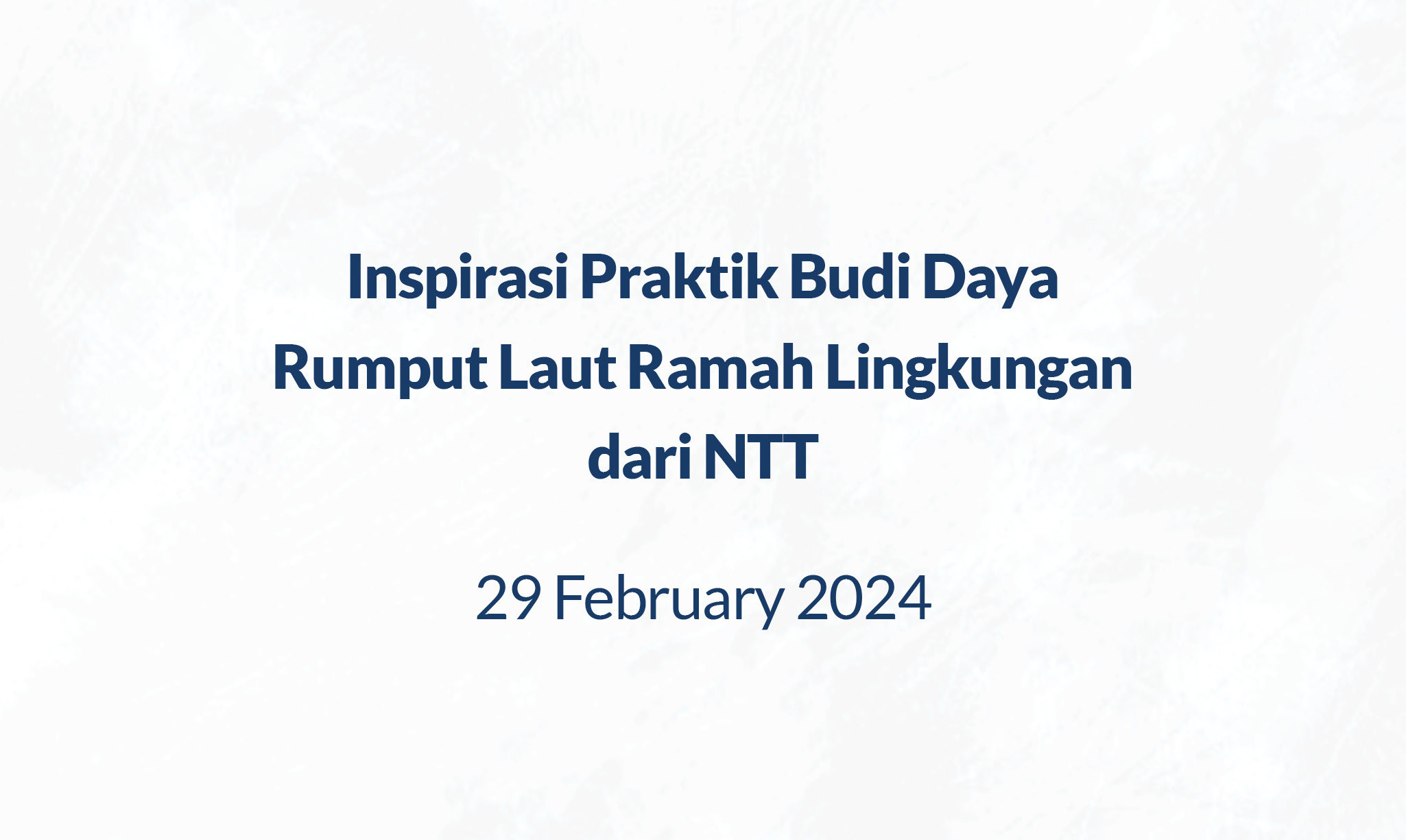 Inspirasi Praktik Budi Daya Rumput Laut Ramah Lingkungan dari NTT

29 February 2024